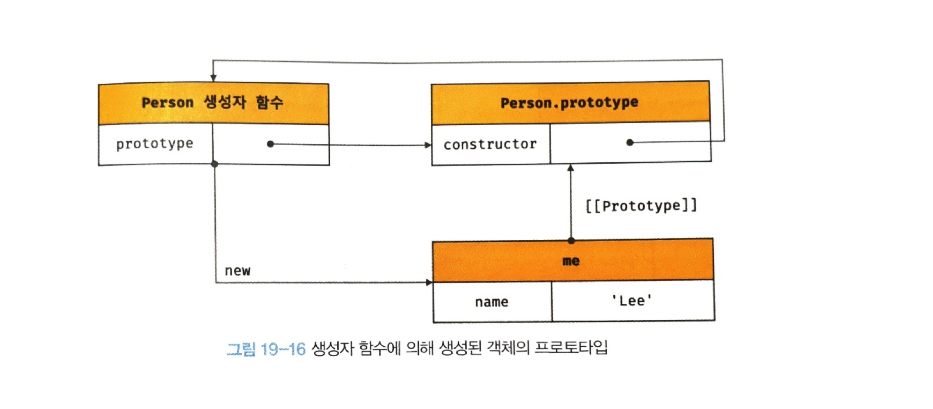 Person 생성자 함수

prototype

Person.prototype

constructor

[[Prototype]]

new

me

name

'Lee'

그림 19-16 생성자 함수에 의해 생성된 객체의 프로토타입